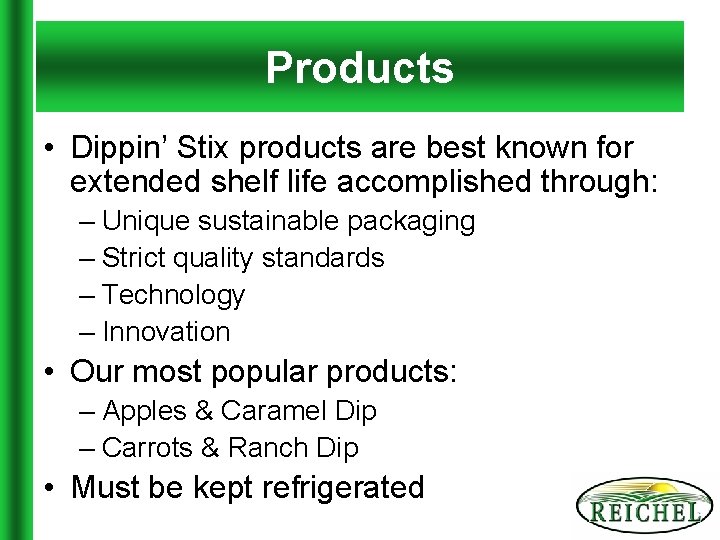 Products

• Dippin' Stix products are best known for extended shelf life accomplished through:
– Unique sustainable packaging
– Strict quality standards
– Technology
– Innovation
• Our most popular products:
– Apples & Caramel Dip
– Carrots & Ranch Dip
• Must be kept refrigerated

REICHEL